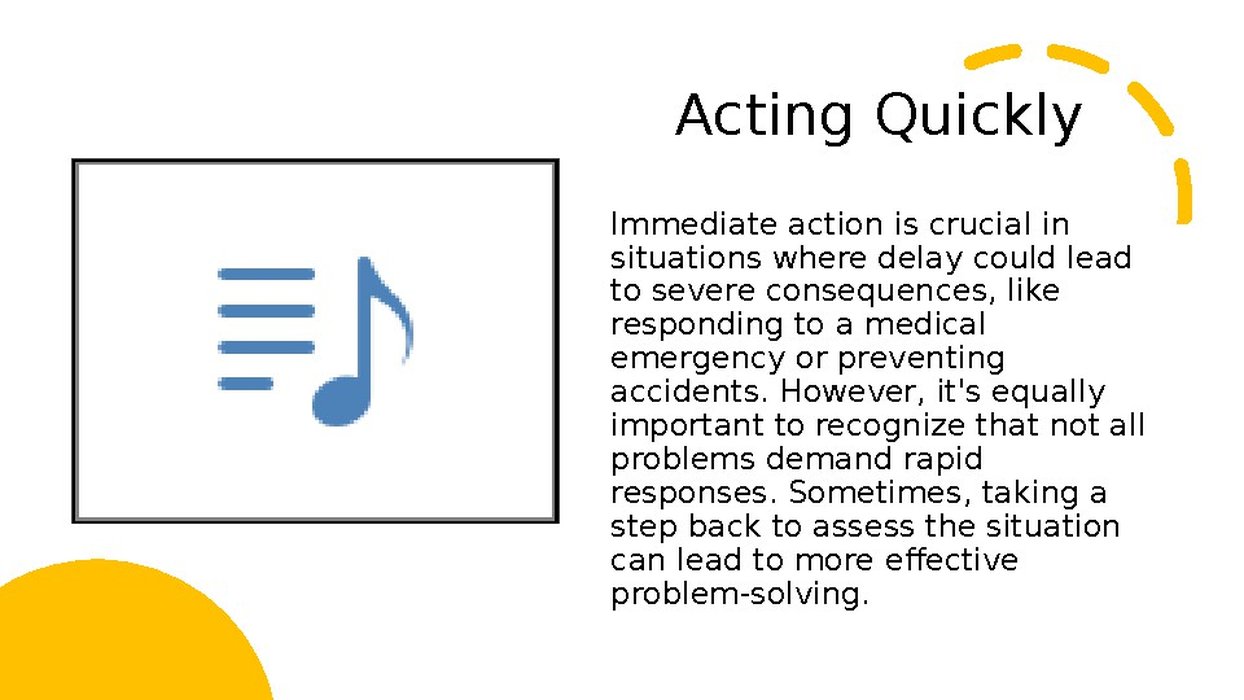 Acting Quickly

Immediate action is crucial in situations where delay could lead to severe consequences, like responding to a medical emergency or preventing accidents. However, it's equally important to recognize that not all problems demand rapid responses. Sometimes, taking a step back to assess the situation can lead to more effective problem-solving.